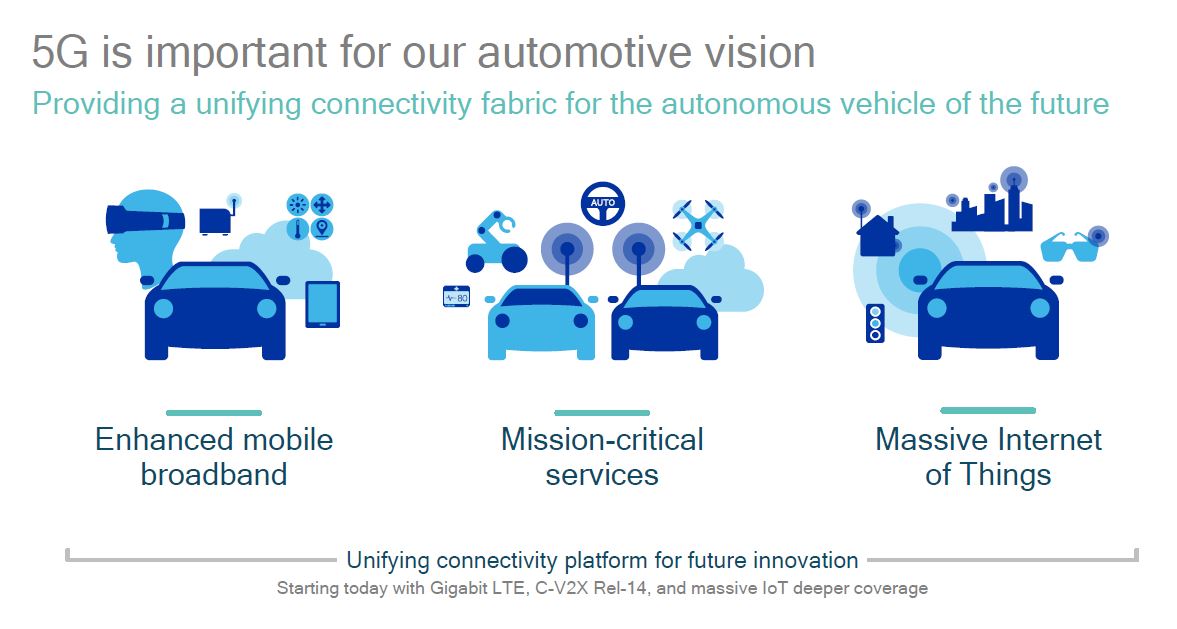 5G is important for our automotive vision

Providing a unifying connectivity fabric for the autonomous vehicle of the future

AUTO

80

Enhanced mobile broadband

Mission-critical services

Massive Internet of Things

Unifying connectivity platform for future innovation

Starting today with Gigabit LTE, C-V2X Rel-14, and massive IoT deeper coverage